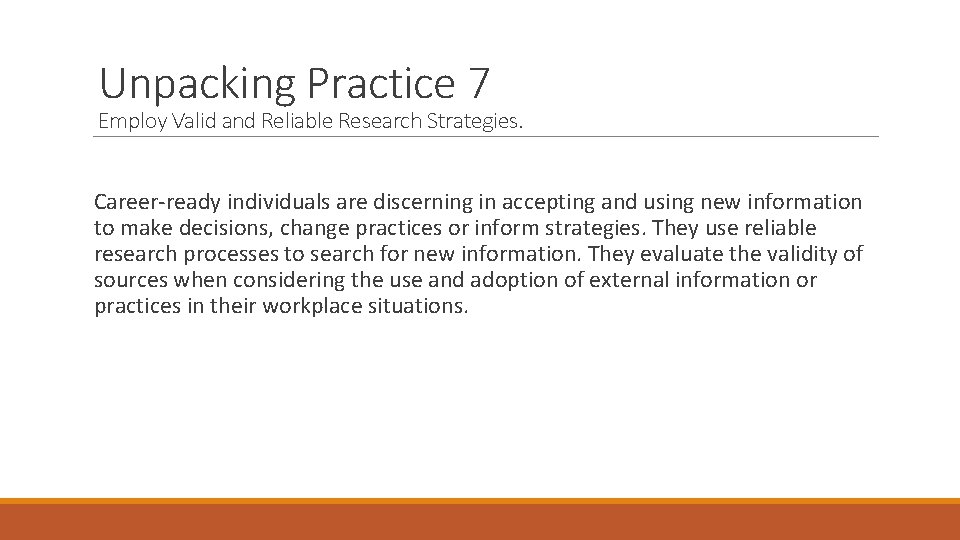 Unpacking Practice 7
Employ Valid and Reliable Research Strategies.

Career-ready individuals are discerning in accepting and using new information to make decisions, change practices or inform strategies. They use reliable research processes to search for new information. They evaluate the validity of sources when considering the use and adoption of external information or practices in their workplace situations.